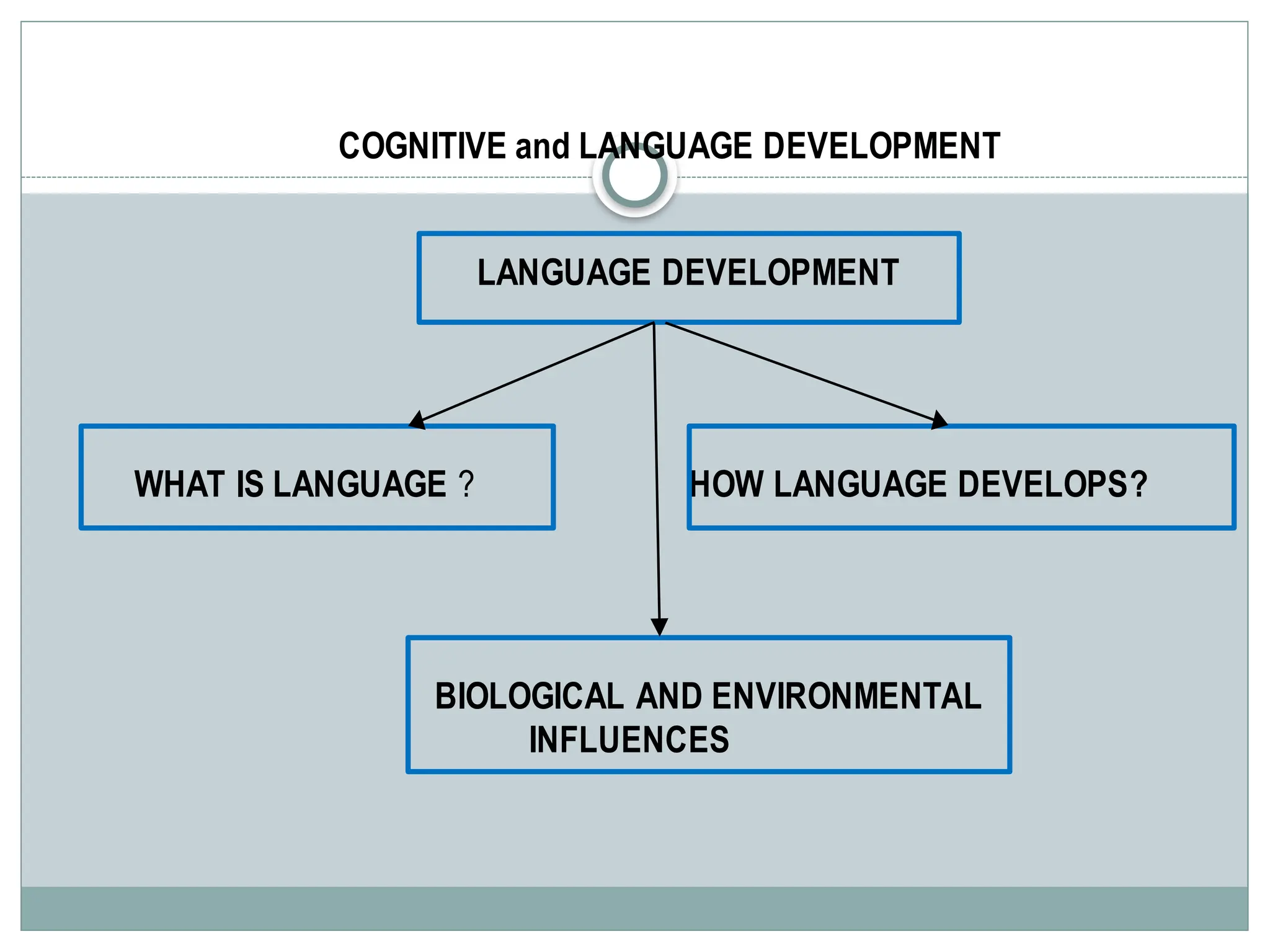 COGNITIVE and LANGUAGE DEVELOPMENT

LANGUAGE DEVELOPMENT

WHAT IS LANGUAGE ?

HOW LANGUAGE DEVELOPS?

BIOLOGICAL AND ENVIRONMENTAL INFLUENCES